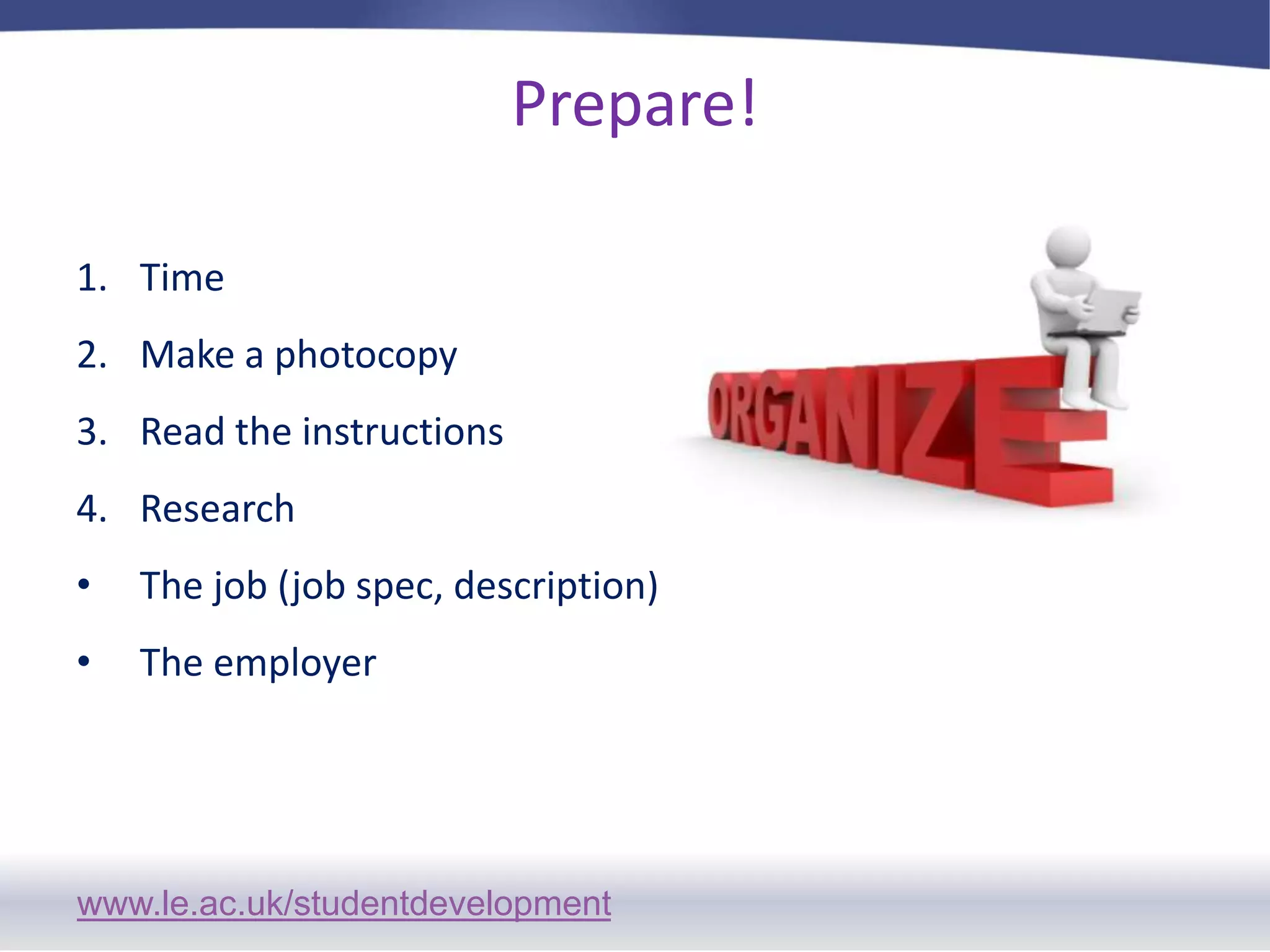 Prepare!

1. Time
2. Make a photocopy
3. Read the instructions
4. Research
• The job (job spec, description)
• The employer

ORGANIZE

www.le.ac.uk/studentdevelopment